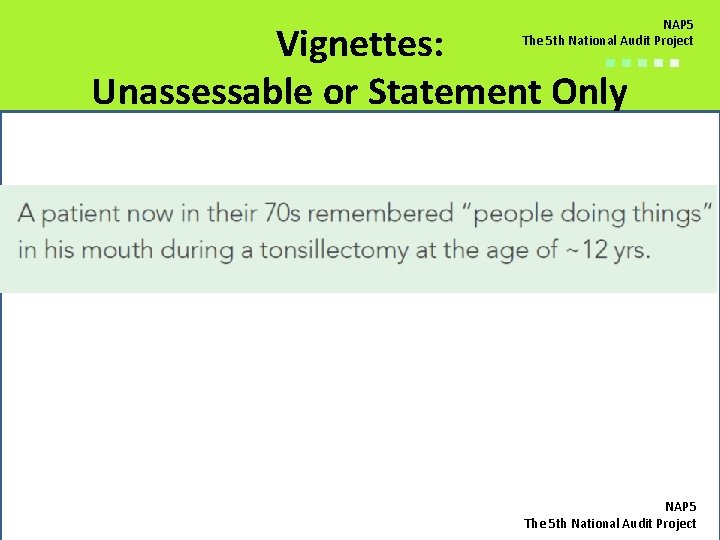 Vignettes:
Unassessable or Statement Only

NAP5
The 5th National Audit Project

A patient now in their 70s remembered "people doing things" in his mouth during a tonsillectomy at the age of ~12 yrs.

NAP5
The 5th National Audit Project